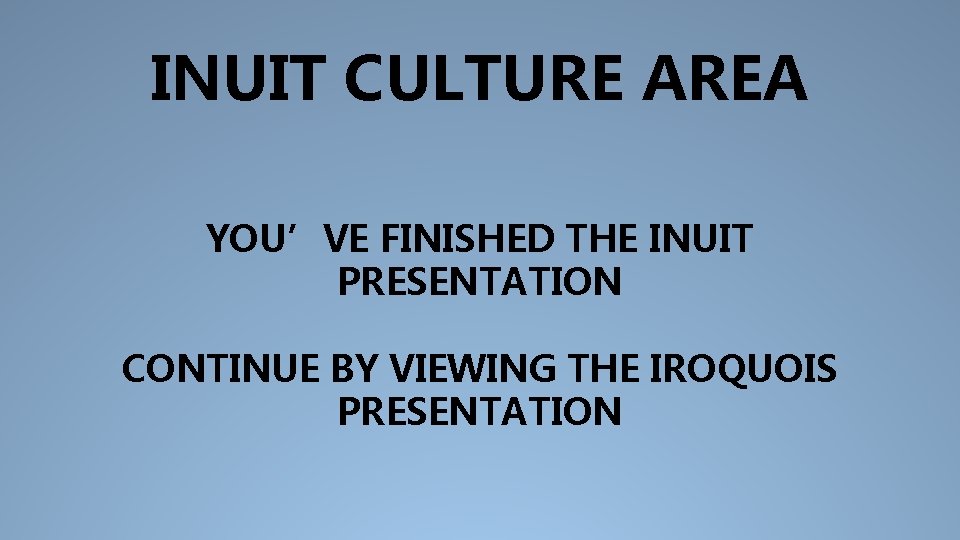 INUIT CULTURE AREA

YOU’VE FINISHED THE INUIT PRESENTATION

CONTINUE BY VIEWING THE IROQUOIS PRESENTATION